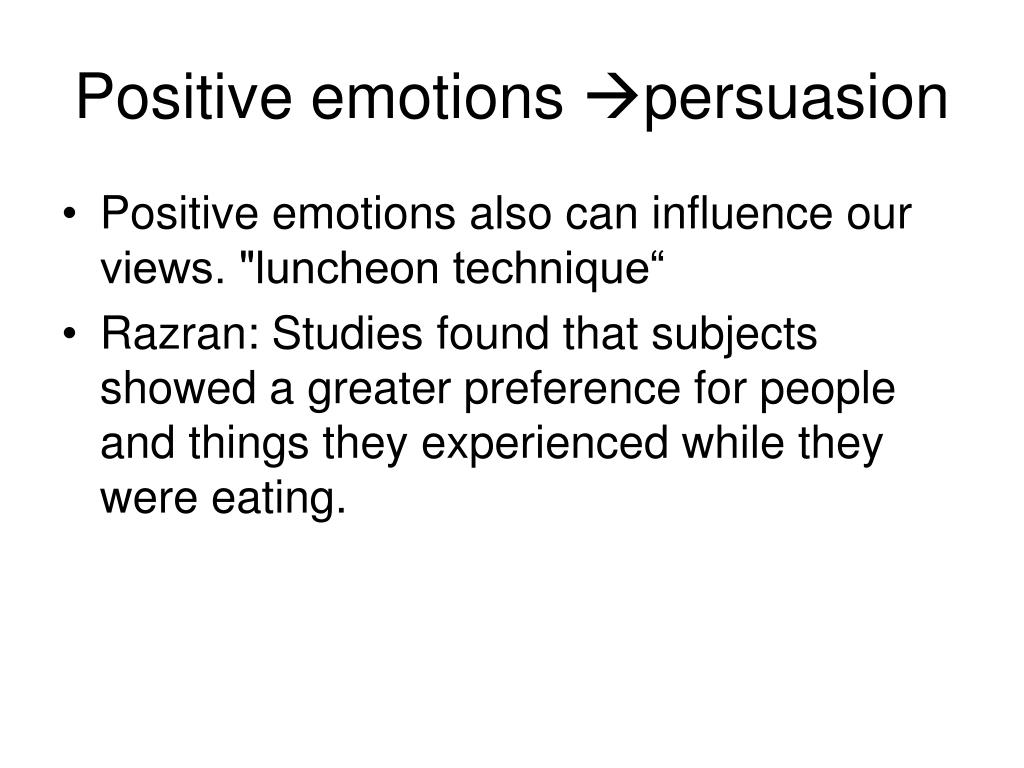 Positive emotions →persuasion

• Positive emotions also can influence our views. "luncheon technique“
• Razran: Studies found that subjects showed a greater preference for people and things they experienced while they were eating.